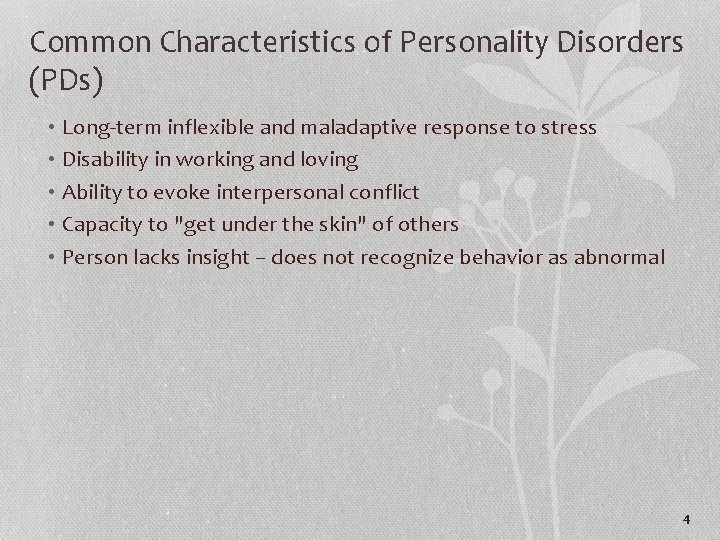 Common Characteristics of Personality Disorders (PDs)

• Long-term inflexible and maladaptive response to stress
• Disability in working and loving
• Ability to evoke interpersonal conflict
• Capacity to "get under the skin" of others
• Person lacks insight – does not recognize behavior as abnormal

4